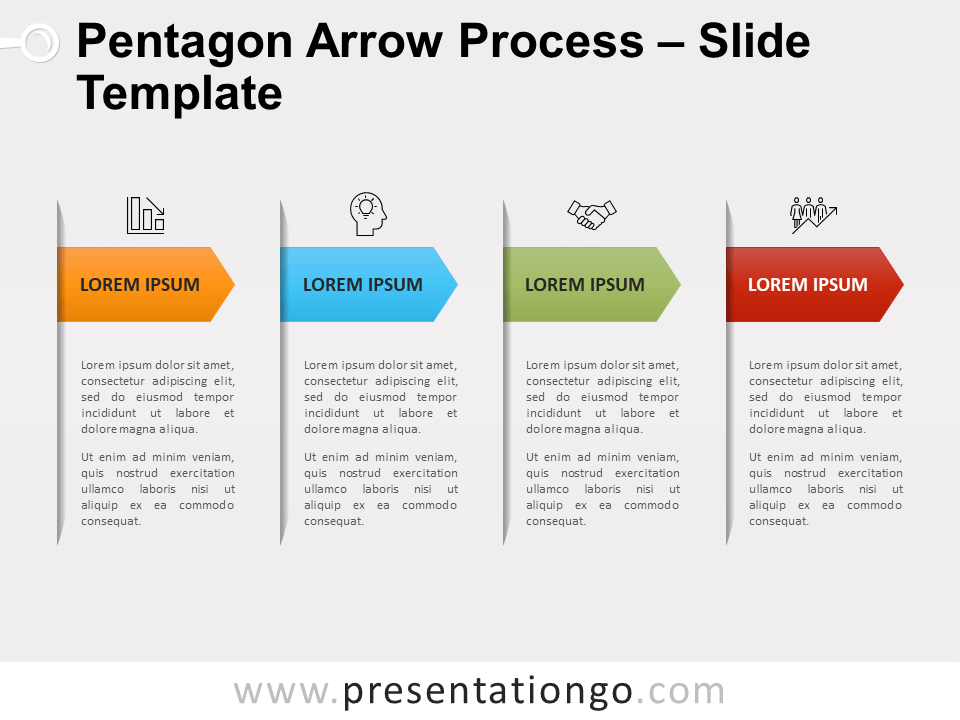 Pentagon Arrow Process – Slide Template

LOREM IPSUM

Lorem ipsum dolor sit amet, consectetur adipiscing elit, sed do eiusmod tempor incididunt ut labore et dolore magna aliqua.

Ut enim ad minim veniam, quis nostrud exercitation ullamco laboris nisi ut aliquip ex ea commodo consequat.

LOREM IPSUM

Lorem ipsum dolor sit amet, consectetur adipiscing elit, sed do eiusmod tempor incididunt ut labore et dolore magna aliqua.

Ut enim ad minim veniam, quis nostrud exercitation ullamco laboris nisi ut aliquip ex ea commodo consequat.

LOREM IPSUM

Lorem ipsum dolor sit amet, consectetur adipiscing elit, sed do eiusmod tempor incididunt ut labore et dolore magna aliqua.

Ut enim ad minim veniam, quis nostrud exercitation ullamco laboris nisi ut aliquip ex ea commodo consequat.

LOREM IPSUM

Lorem ipsum dolor sit amet, consectetur adipiscing elit, sed do eiusmod tempor incididunt ut labore et dolore magna aliqua.

Ut enim ad minim veniam, quis nostrud exercitation ullamco laboris nisi ut aliquip ex ea commodo consequat.

www.presentationgo.com